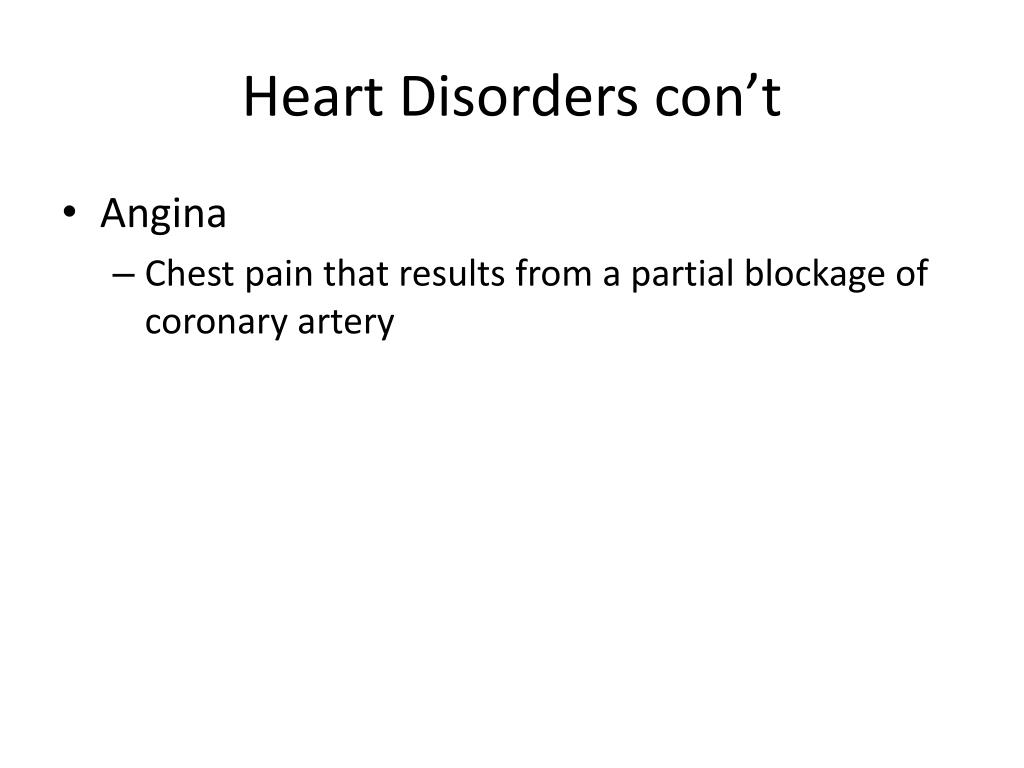 Heart Disorders con’t

• Angina
– Chest pain that results from a partial blockage of coronary artery